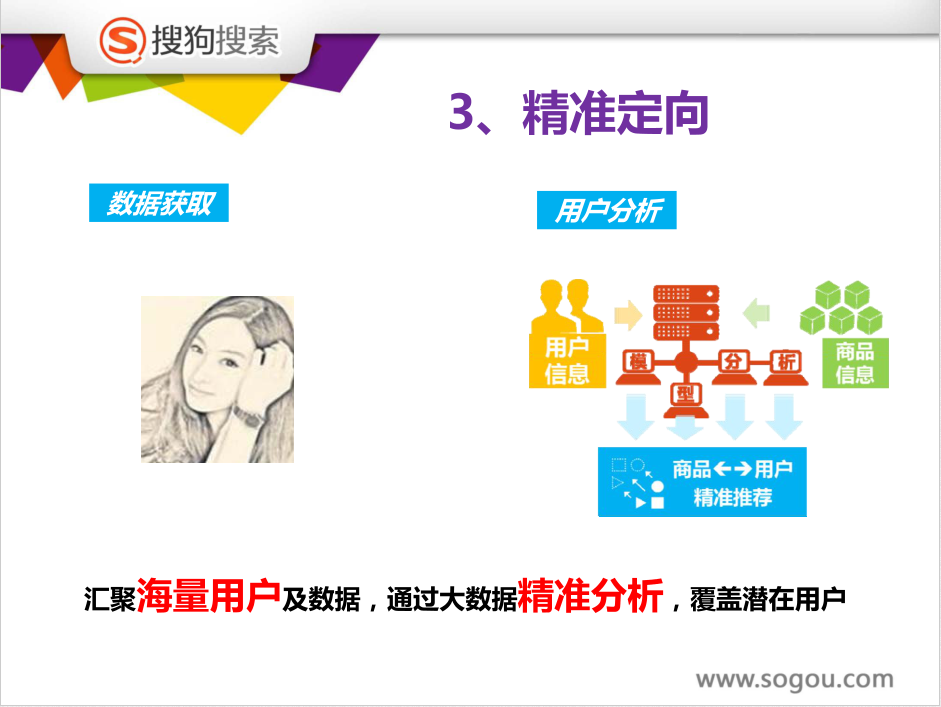 搜狗搜索

3、精准定向

数据获取

用户分析

用户信息

模 型 分 析

商品信息

商品←→用户
精准推荐

汇聚海量用户及数据，通过大数据精准分析，覆盖潜在用户

www.sogou.com